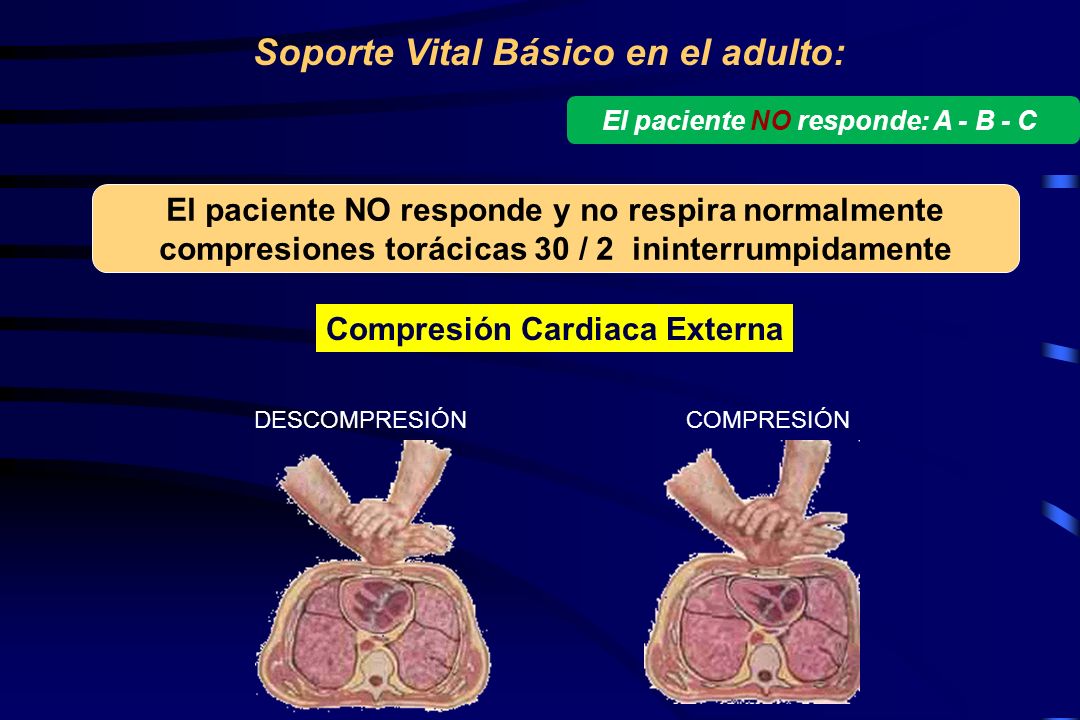 Soporte Vital Básico en el adulto:

El paciente NO responde: A - B - C

El paciente NO responde y no respira normalmente compresiones torácicas 30 / 2 ininterrumpidamente

Compresión Cardiaca Externa

DESCOMPRESIÓN

COMPRESIÓN